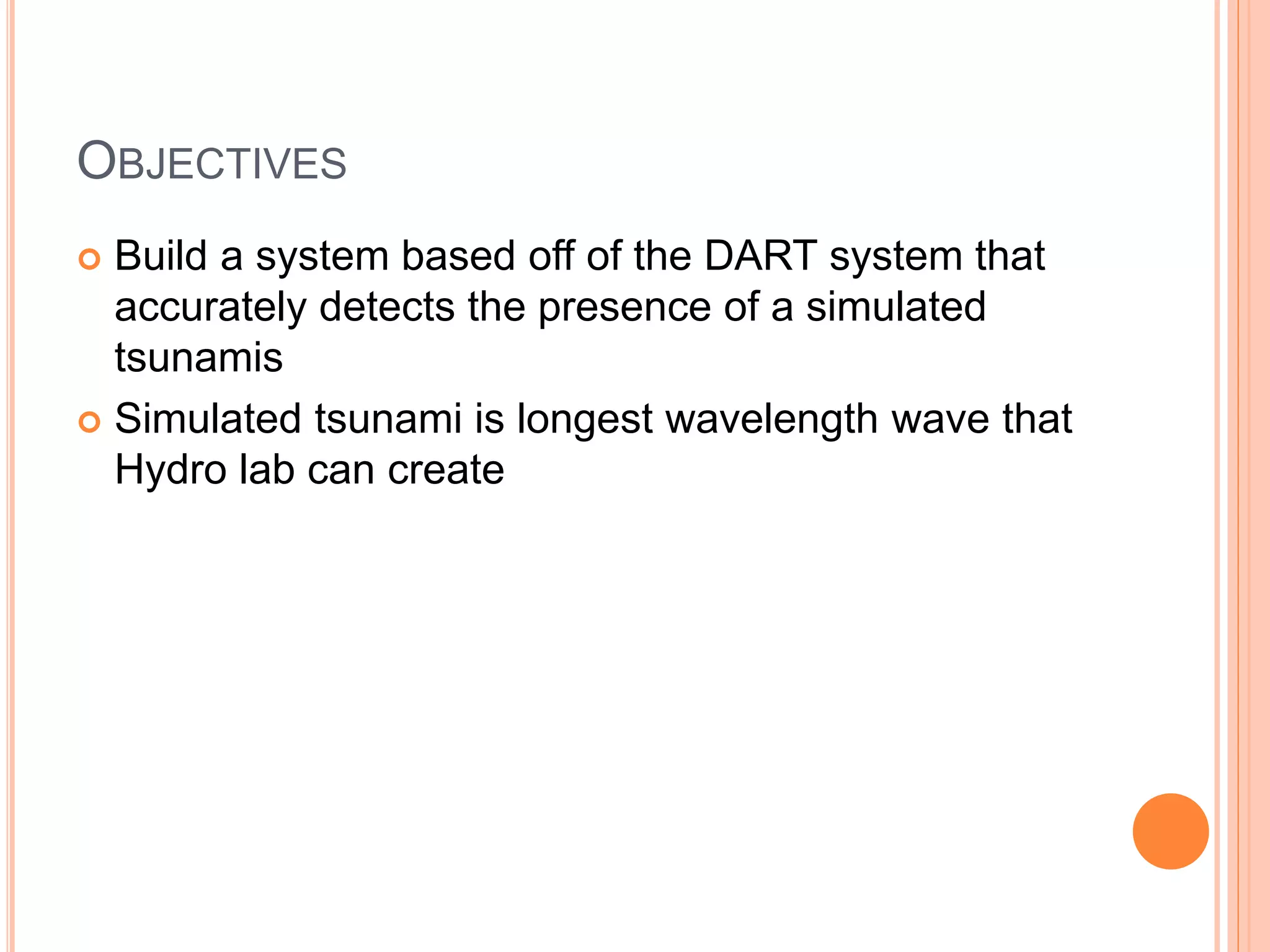 OBJECTIVES

Build a system based off of the DART system that accurately detects the presence of a simulated tsunamis

Simulated tsunami is longest wavelength wave that Hydro lab can create